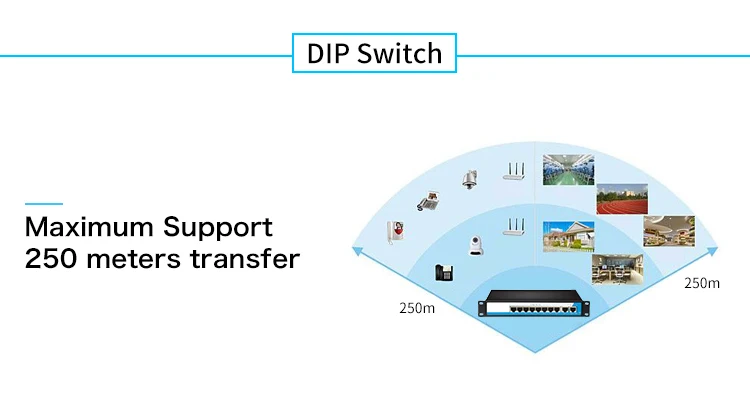 DIP Switch

Maximum Support
250 meters transfer

250m

250m